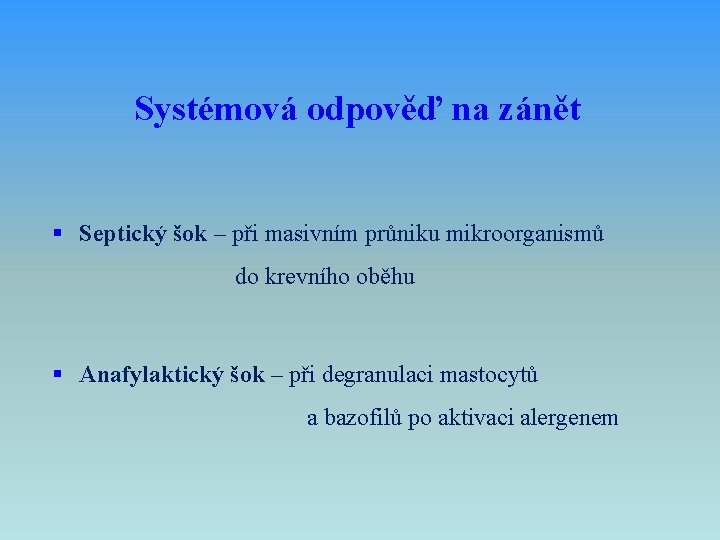 Systémová odpověď na zánět

▪ Septický šok – při masivním průniku mikroorganismů do krevního oběhu

▪ Anafylaktický šok – při degranulaci mastocytů a bazofilů po aktivaci alergenem